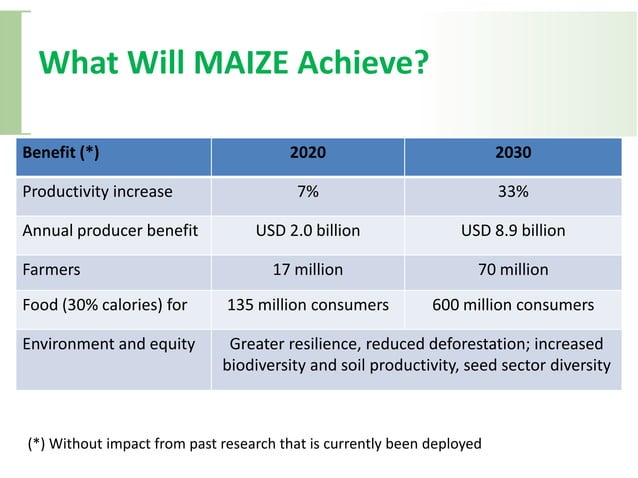 What Will MAIZE Achieve?

| Benefit (*) | 2020 | 2030 |
|---|---|---|
| Productivity increase | 7% | 33% |
| Annual producer benefit | USD 2.0 billion | USD 8.9 billion |
| Farmers | 17 million | 70 million |
| Food (30% calories) for | 135 million consumers | 600 million consumers |
| Environment and equity | Greater resilience, reduced deforestation; increased biodiversity and soil productivity, seed sector diversity | |

(*) Without impact from past research that is currently been deployed